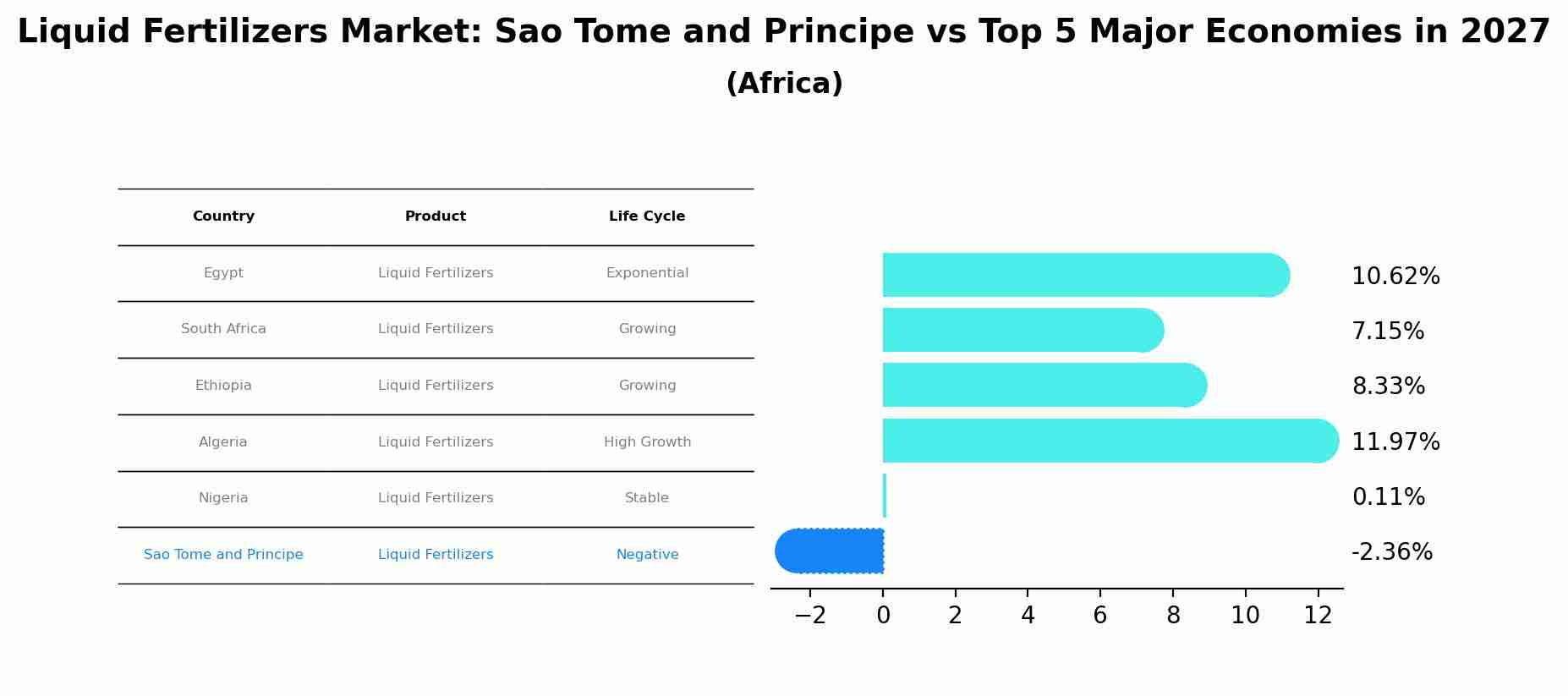 Liquid Fertilizers Market: Sao Tome and Principe vs Top 5 Major Economies in 2027
(Africa)

| Country | Product | Life Cycle |
|---|---|---|
| Egypt | Liquid Fertilizers | Exponential |
| South Africa | Liquid Fertilizers | Growing |
| Ethiopia | Liquid Fertilizers | Growing |
| Algeria | Liquid Fertilizers | High Growth |
| Nigeria | Liquid Fertilizers | Stable |
| Sao Tome and Principe | Liquid Fertilizers | Negative |

10.62%
7.15%
8.33%
11.97%
0.11%
-2.36%

−2 0 2 4 6 8 10 12